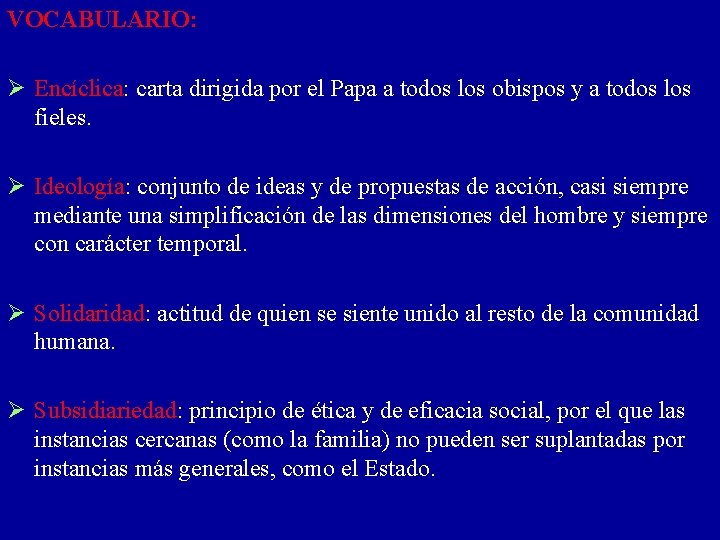 VOCABULARIO:

➢ Encíclica: carta dirigida por el Papa a todos los obispos y a todos los fieles.

➢ Ideología: conjunto de ideas y de propuestas de acción, casi siempre mediante una simplificación de las dimensiones del hombre y siempre con carácter temporal.

➢ Solidaridad: actitud de quien se siente unido al resto de la comunidad humana.

➢ Subsidiariedad: principio de ética y de eficacia social, por el que las instancias cercanas (como la familia) no pueden ser suplantadas por instancias más generales, como el Estado.